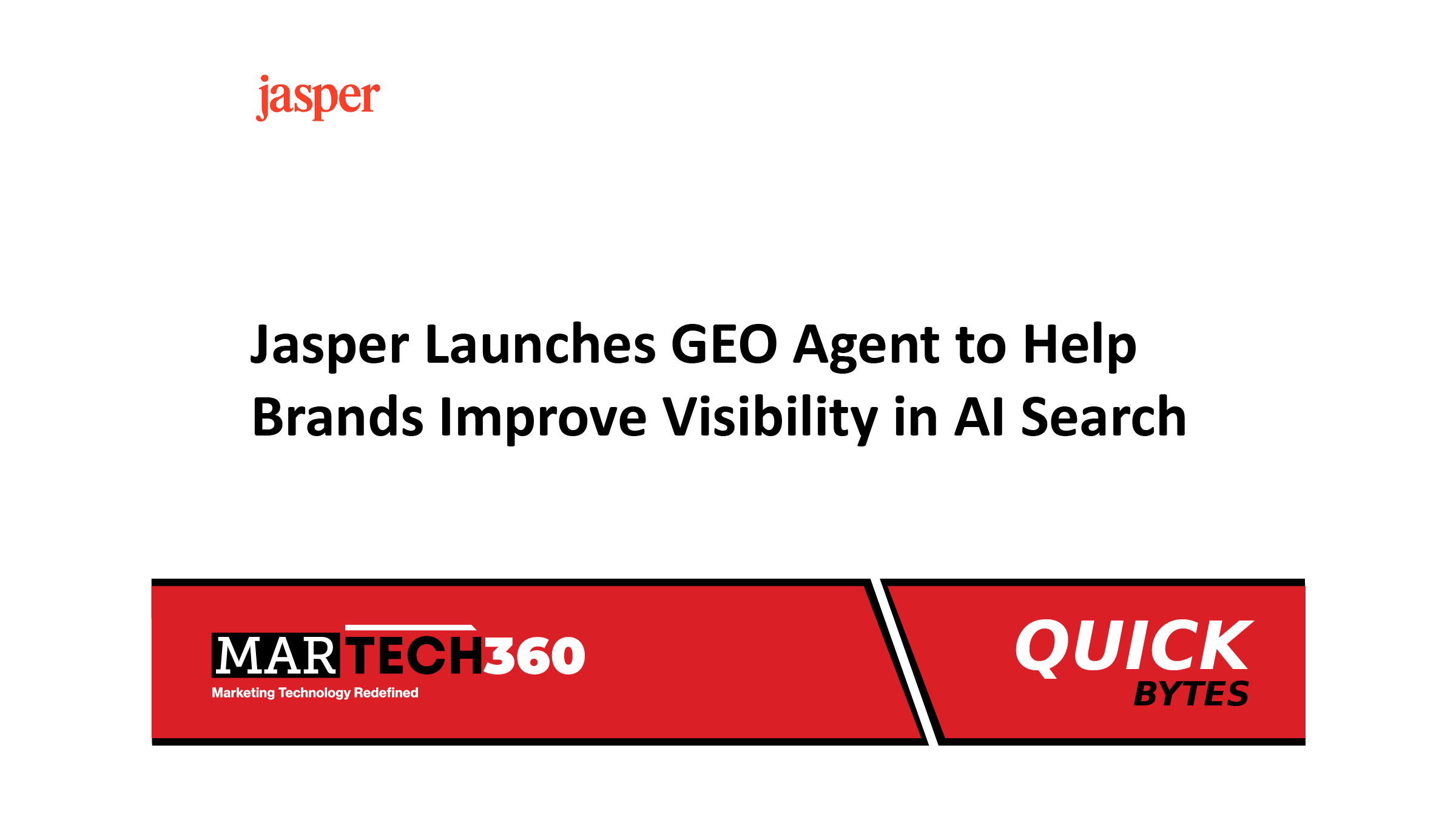 jasper

Jasper Launches GEO Agent to Help Brands Improve Visibility in AI Search

MARTECH360
Marketing Technology Redefined

QUICK
BYTES